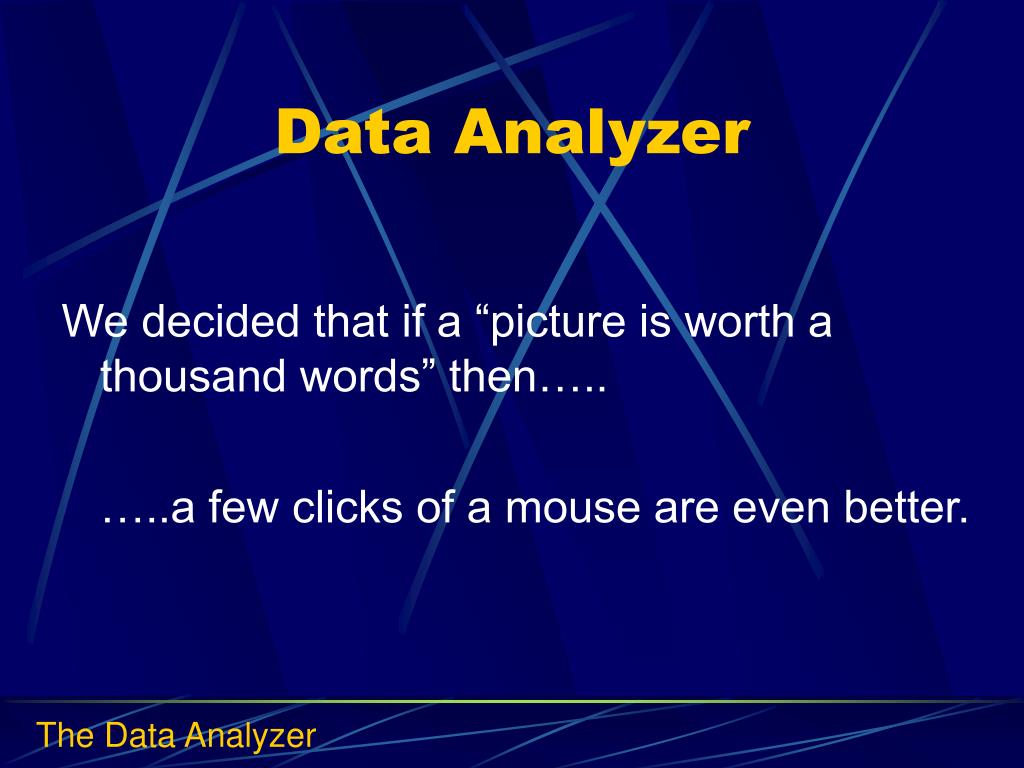 Data Analyzer

We decided that if a “picture is worth a thousand words” then…..

…..a few clicks of a mouse are even better.

The Data Analyzer